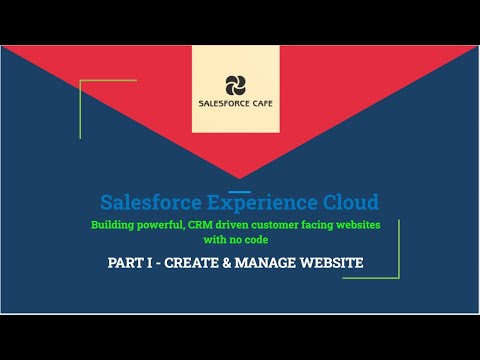 SALESFORCE CAFE

Salesforce Experience Cloud

Building powerful, CRM driven customer facing websites with no code

PART I - CREATE & MANAGE WEBSITE